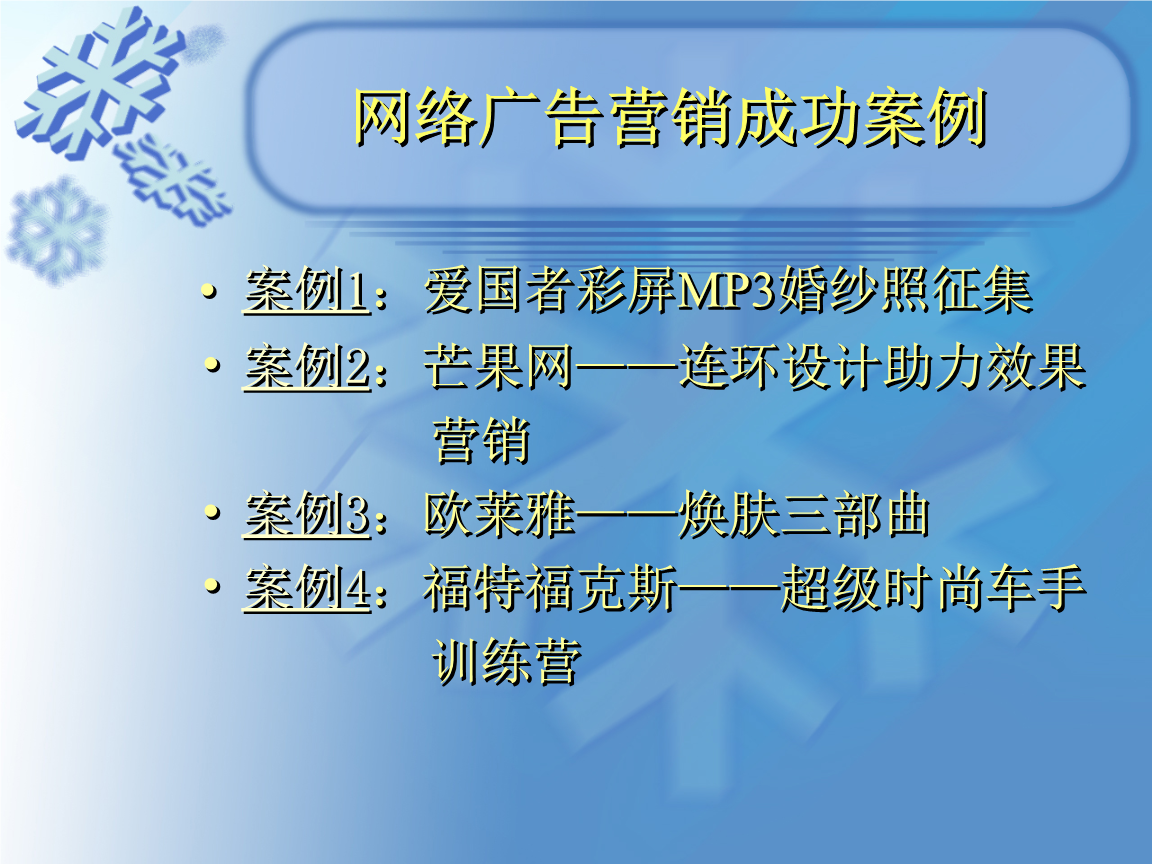 网络广告营销成功案例

• 案例1：爱国者彩屏MP3婚纱照征集
• 案例2：芒果网——连环设计助力效果营销
• 案例3：欧莱雅——焕肤三部曲
• 案例4：福特福克斯——超级时尚车手训练营